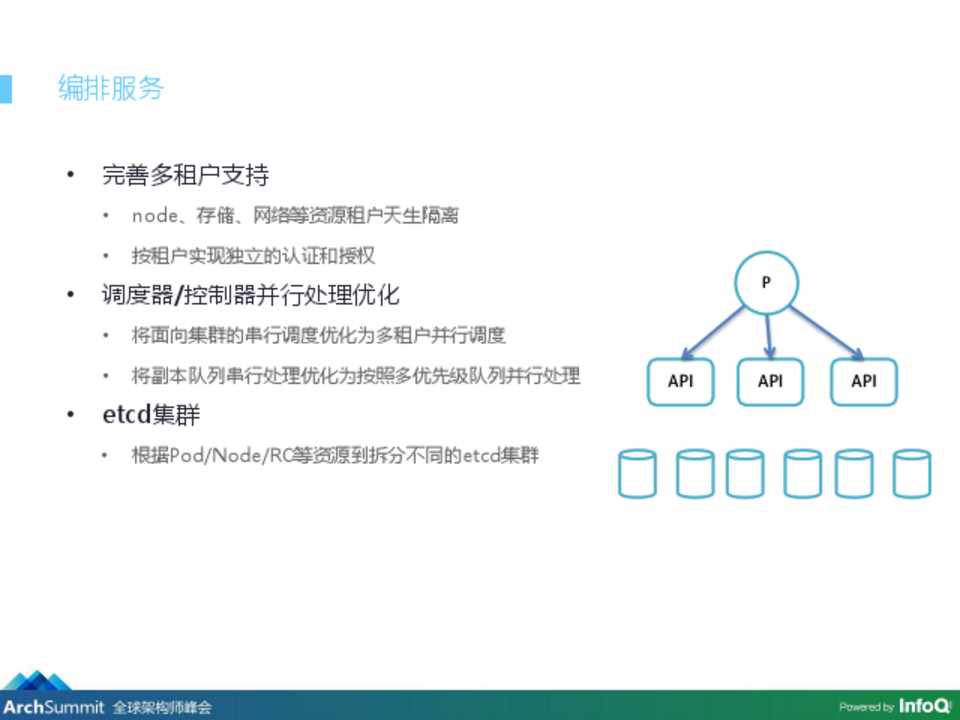 编排服务

• 完善多租户支持
  • node、存储、网络等资源租户天生隔离
  • 按租户实现独立的认证和授权
• 调度器/控制器并行处理优化
  • 将面向集群的串行调度优化为多租户并行调度
  • 将副本队列串行处理优化为按照多优先级队列并行处理
• etcd集群
  • 根据Pod/Node/RC等资源到拆分不同的etcd集群

P

API API API

ArchSummit 全球架构师峰会

Powered by InfoQ